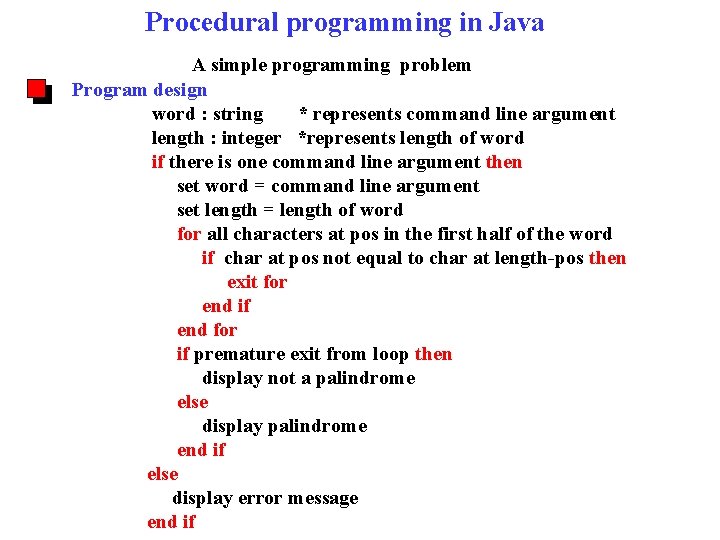 Procedural programming in Java

A simple programming problem

Program design

word : string * represents command line argument
length : integer *represents length of word
if there is one command line argument then
set word = command line argument
set length = length of word
for all characters at pos in the first half of the word
if char at pos not equal to char at length-pos then
exit for
end if
end for
if premature exit from loop then
display not a palindrome
else
display palindrome
end if
else
display error message
end if